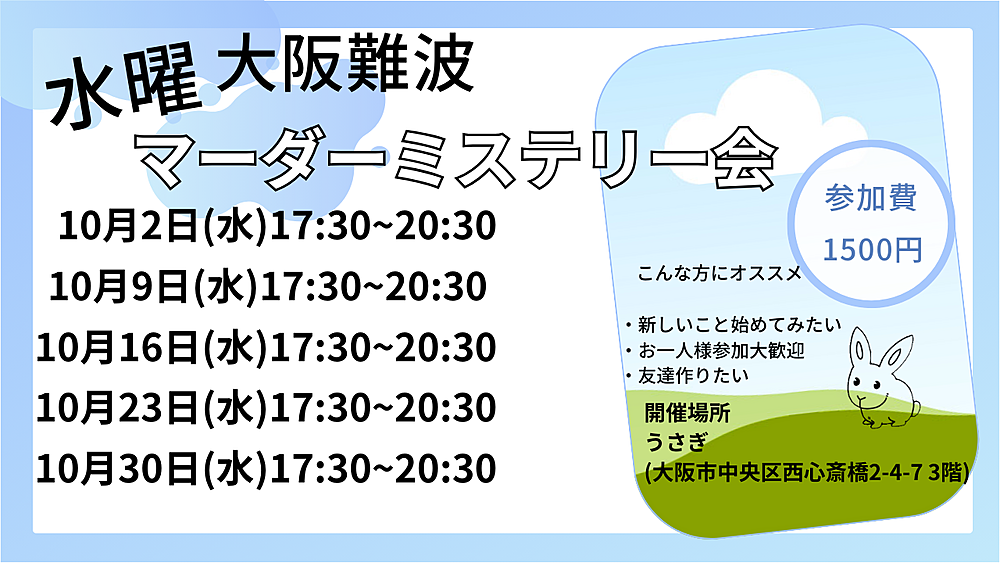 水曜 大阪難波

マーダーミステリー会

10月2日(水)17:30~20:30
10月9日(水)17:30~20:30
10月16日(水)17:30~20:30
10月23日(水)17:30~20:30
10月30日(水)17:30~20:30

参加費
1500円

こんな方にオススメ

・新しいこと始めてみたい
・お一人様参加大歓迎
・友達作りたい

開催場所
うさぎ
(大阪市中央区西心斎橋2-4-7 3階)